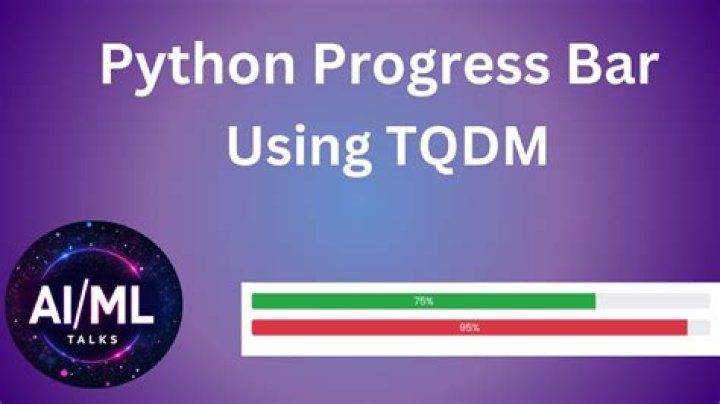 Python Progress Bar
Using TQDM

AI/ML
TALKS

75%

95%